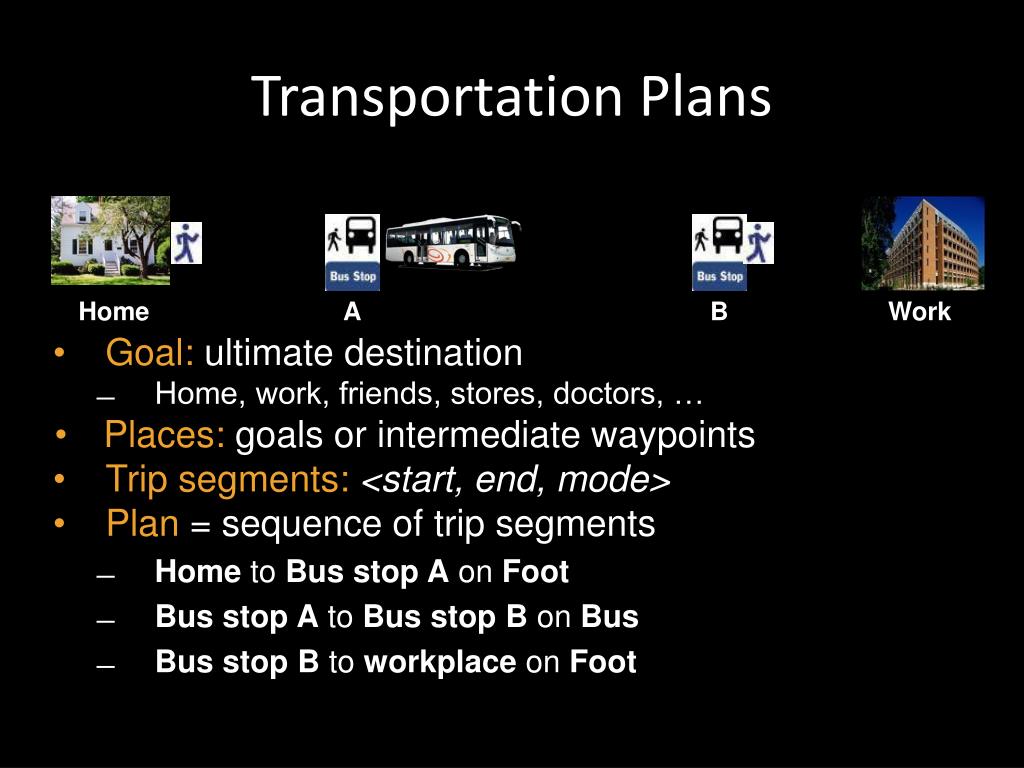 Transportation Plans

Bus Stop

Bus Stop

Home A B Work

• Goal: ultimate destination
– Home, work, friends, stores, doctors, …
• Places: goals or intermediate waypoints
• Trip segments: <start, end, mode>
• Plan = sequence of trip segments
– Home to Bus stop A on Foot
– Bus stop A to Bus stop B on Bus
– Bus stop B to workplace on Foot